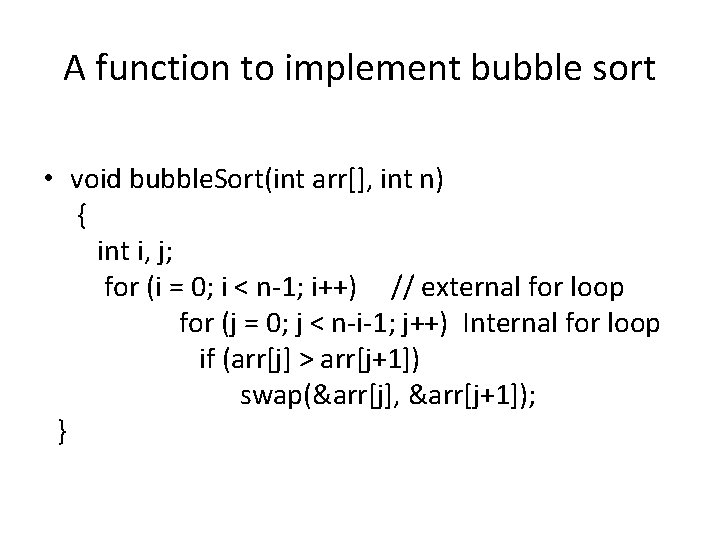 A function to implement bubble sort

• void bubbleSort(int arr[], int n)
{
int i, j;
for (i = 0; i < n-1; i++) // external for loop
for (j = 0; j < n-i-1; j++) Internal for loop
if (arr[j] > arr[j+1])
swap(&arr[j], &arr[j+1]);
}